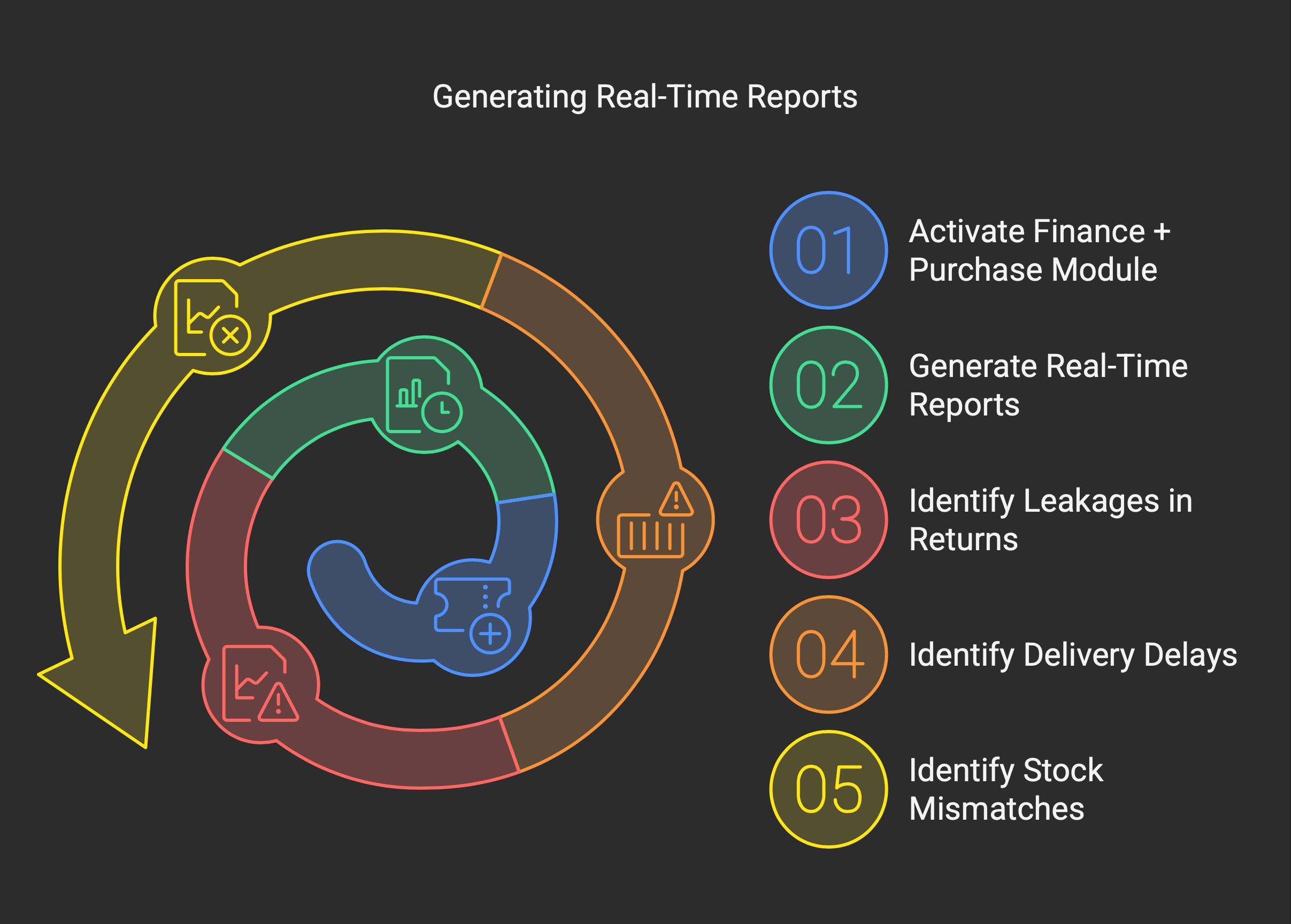 Generating Real-Time Reports

01 Activate Finance + Purchase Module

02 Generate Real-Time Reports

03 Identify Leakages in Returns

04 Identify Delivery Delays

05 Identify Stock Mismatches